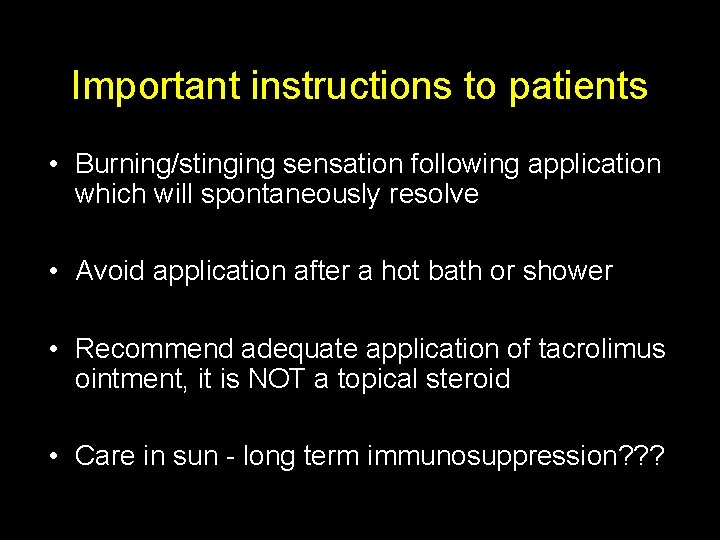 Important instructions to patients

• Burning/stinging sensation following application which will spontaneously resolve

• Avoid application after a hot bath or shower

• Recommend adequate application of tacrolimus ointment, it is NOT a topical steroid

• Care in sun - long term immunosuppression???